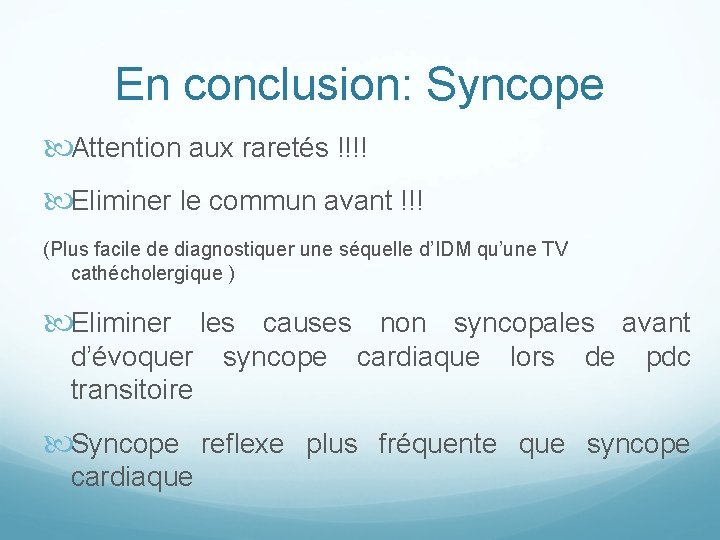 En conclusion: Syncope

Attention aux raretés !!!!

Eliminer le commun avant !!!

(Plus facile de diagnostiquer une séquelle d’IDM qu’une TV cathécholergique )

Eliminer les causes non syncopales avant d’évoquer syncope cardiaque lors de pdc transitoire

Syncope reflexe plus fréquente que syncope cardiaque